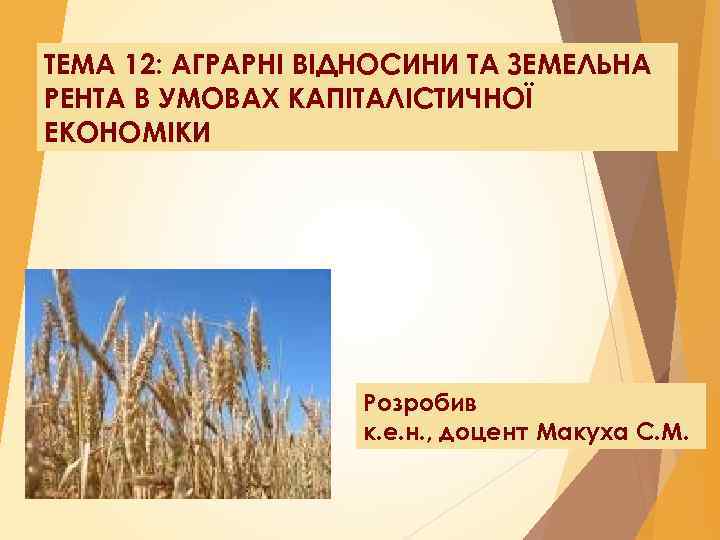 ТЕМА 12: АГРАРНІ ВІДНОСИНИ ТА ЗЕМЕЛЬНА РЕНТА В УМОВАХ КАПІТАЛІСТИЧНОЇ ЕКОНОМІКИ

Розробив
к.е.н., доцент Макуха С.М.